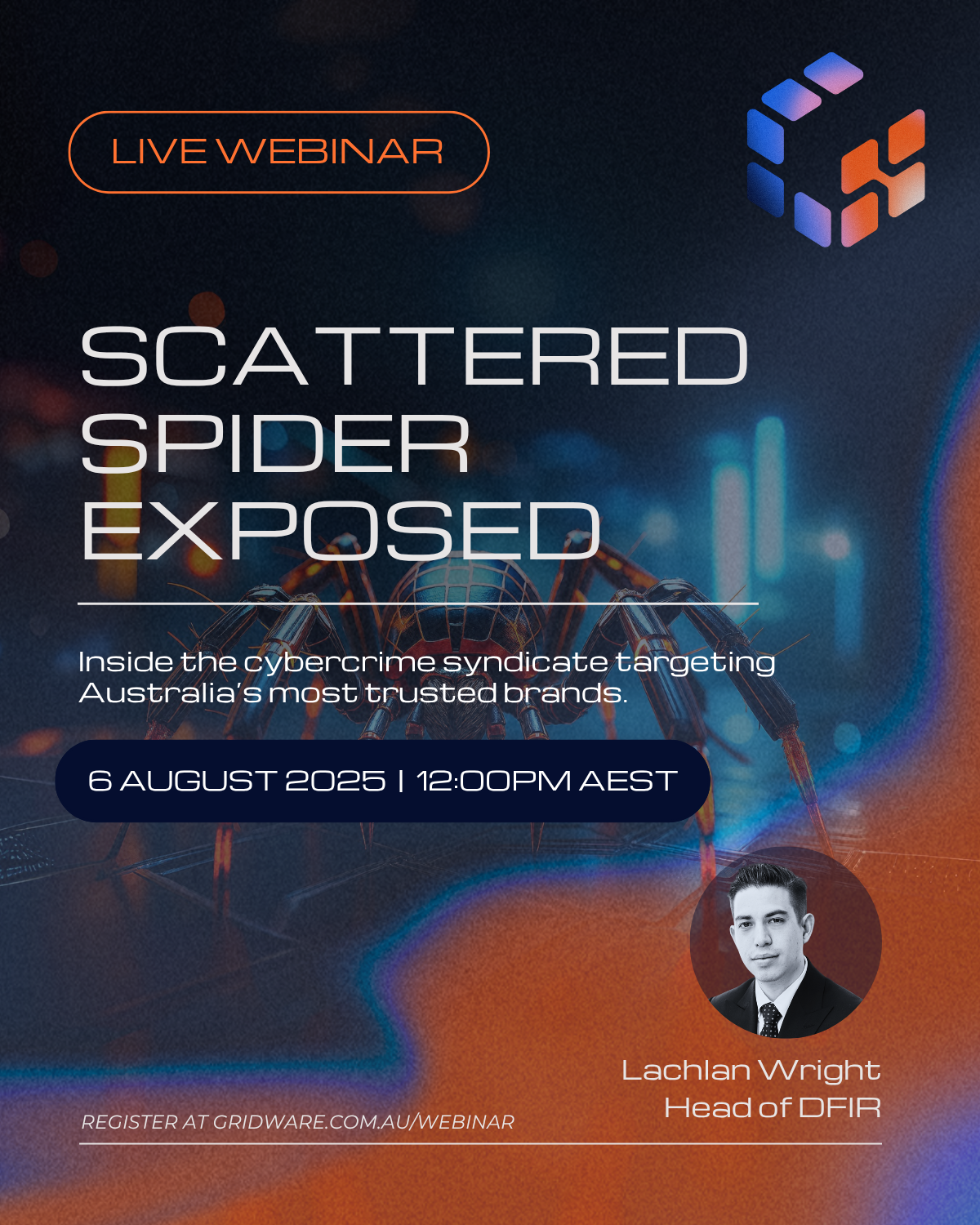 LIVE WEBINAR

SCATTERED SPIDER EXPOSED

Inside the cybercrime syndicate targeting Australia's most trusted brands.

6 AUGUST 2025 | 12:00PM AEST

Lachlan Wright
Head of DFIR

REGISTER AT GRIDWARE.COM.AU/WEBINAR